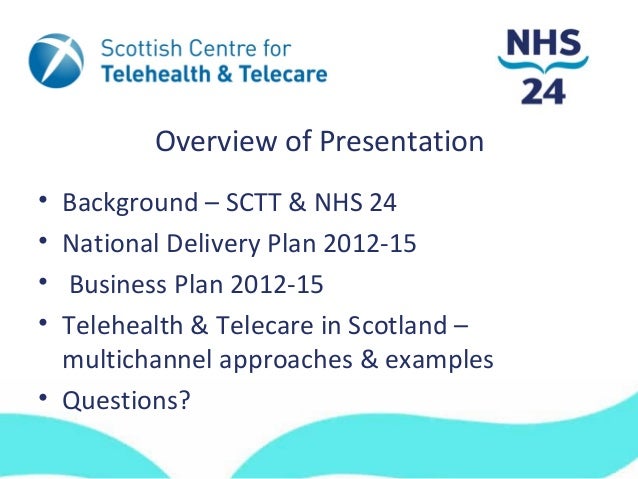 Scottish Centre for
Telehealth & Telecare

NHS
24

Overview of Presentation

• Background – SCTT & NHS 24
• National Delivery Plan 2012-15
• Business Plan 2012-15
• Telehealth & Telecare in Scotland – multichannel approaches & examples
• Questions?